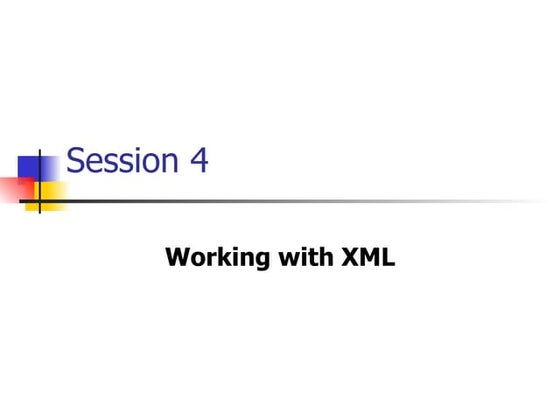 Session 4

Working with XML